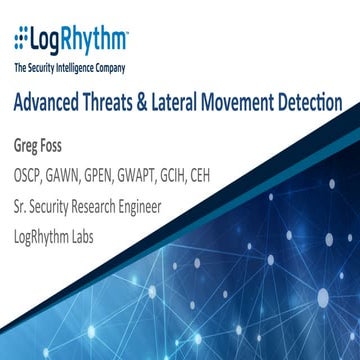 LogRhythm™
The Security Intelligence Company

Advanced Threats & Lateral Movement Detection

Greg Foss

OSCP, GAWN, GPEN, GWAPT, GCIH, CEH

Sr. Security Research Engineer

LogRhythm Labs